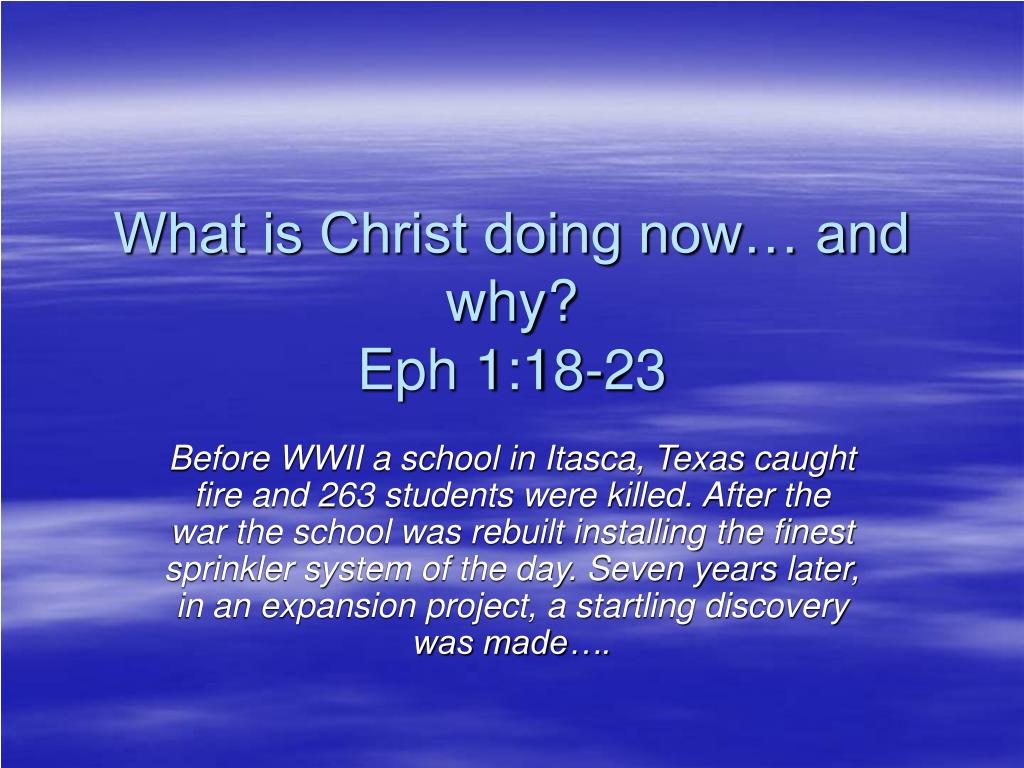 What is Christ doing now… and why?
Eph 1:18-23

Before WWII a school in Itasca, Texas caught fire and 263 students were killed. After the war the school was rebuilt installing the finest sprinkler system of the day. Seven years later, in an expansion project, a startling discovery was made….